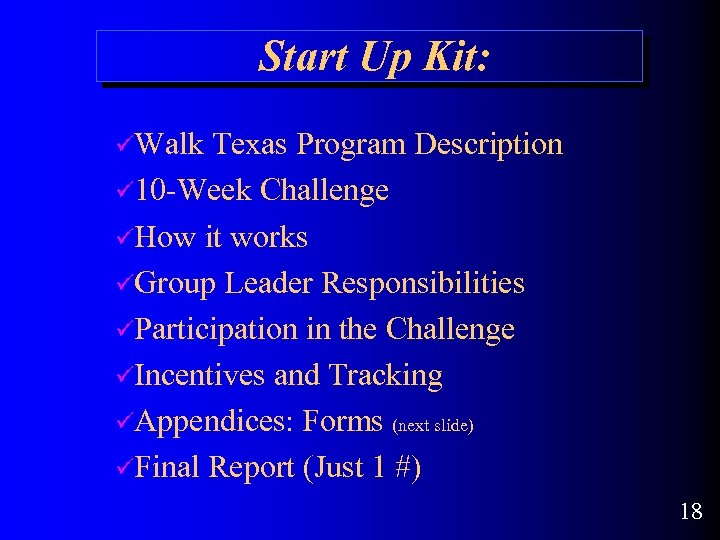 Start Up Kit:

✓Walk Texas Program Description
✓10-Week Challenge
✓How it works
✓Group Leader Responsibilities
✓Participation in the Challenge
✓Incentives and Tracking
✓Appendices: Forms (next slide)
✓Final Report (Just 1 #)

18